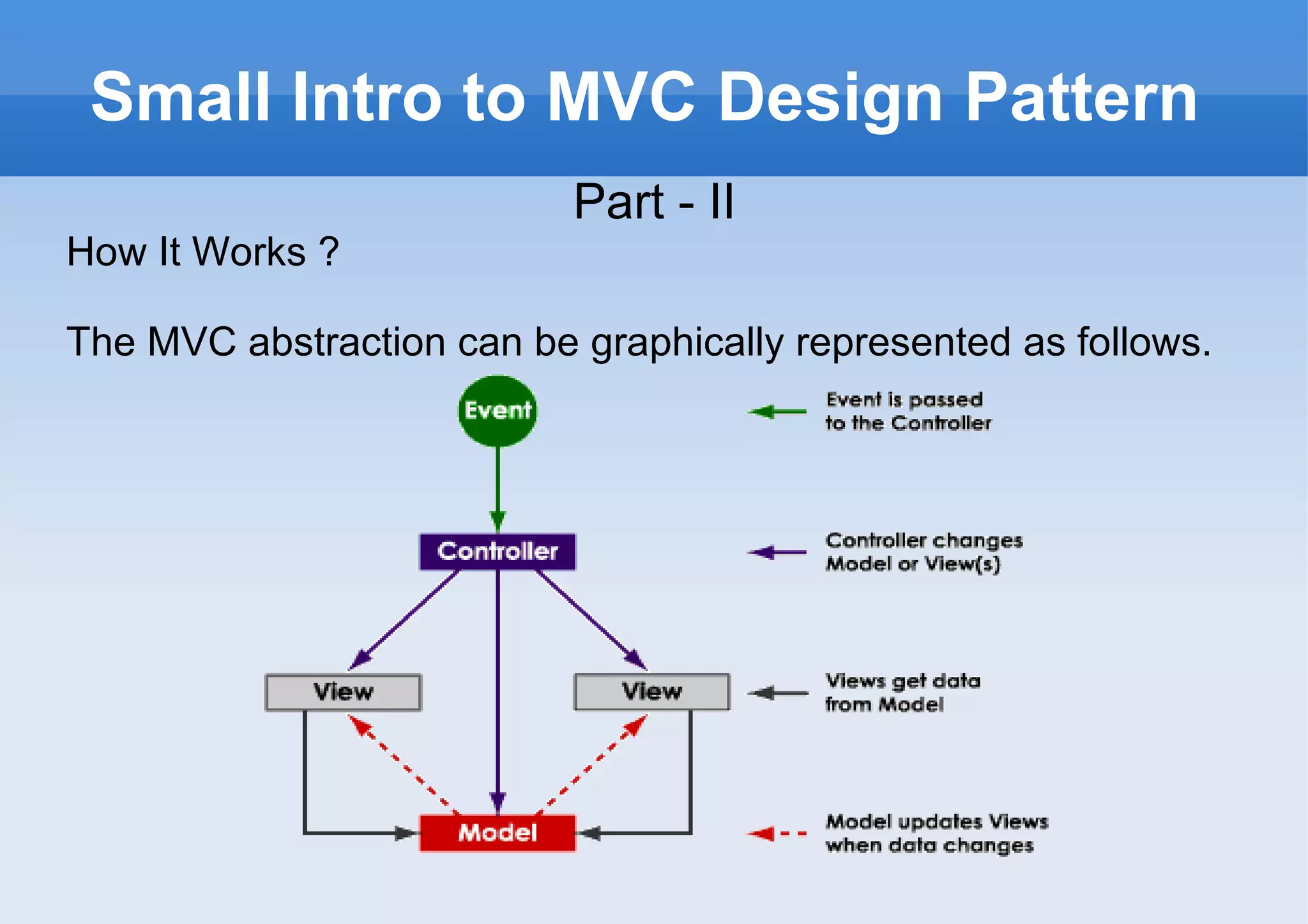 Small Intro to MVC Design Pattern

Part - II

How It Works ?

The MVC abstraction can be graphically represented as follows.

Event

Controller

View

View

Model

Event is passed to the Controller

Controller changes Model or View(s)

Views get data from Model

Model updates Views when data changes